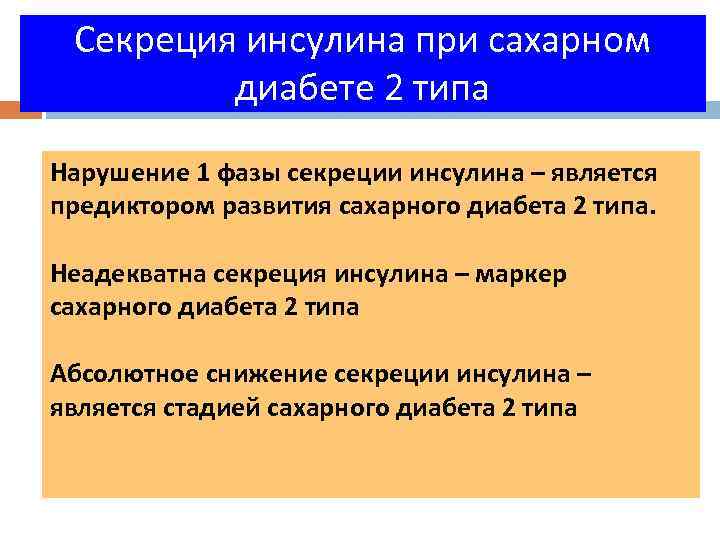 Секреция инсулина при сахарном диабете 2 типа

Нарушение 1 фазы секреции инсулина – является предиктором развития сахарного диабета 2 типа.

Неадекватна секреция инсулина – маркер сахарного диабета 2 типа

Абсолютное снижение секреции инсулина – является стадией сахарного диабета 2 типа